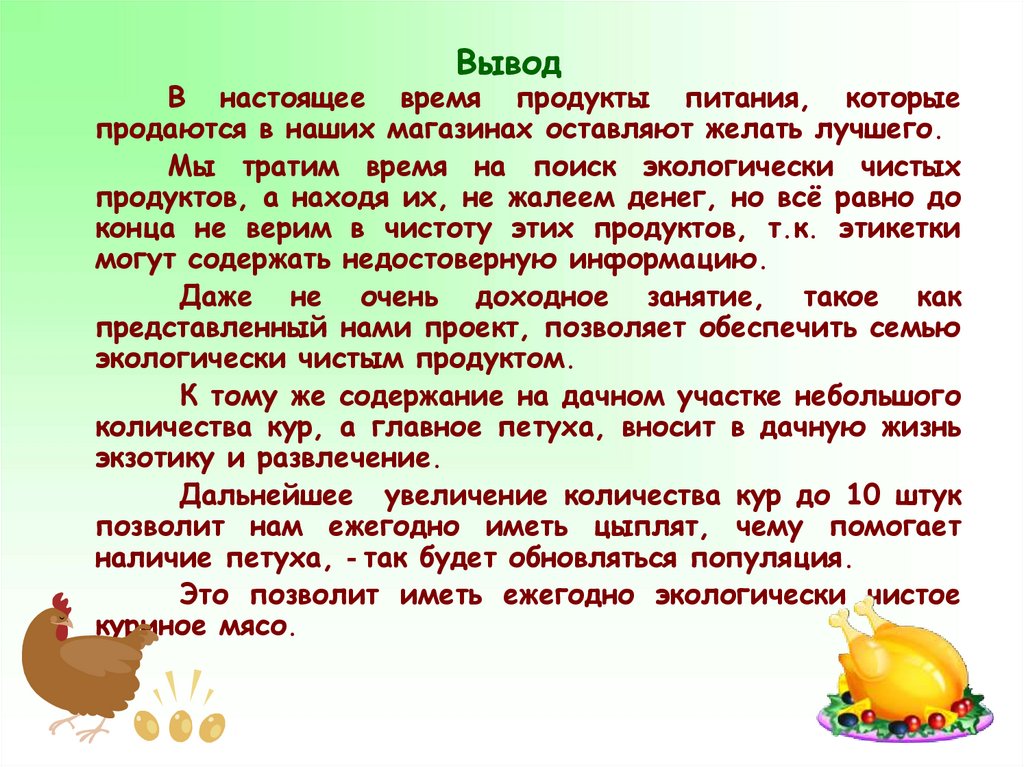 Вывод

В настоящее время продукты питания, которые продаются в наших магазинах оставляют желать лучшего.

Мы тратим время на поиск экологически чистых продуктов, а находя их, не жалеем денег, но всё равно до конца не верим в чистоту этих продуктов, т.к. этикетки могут содержать недостоверную информацию.

Даже не очень доходное занятие, такое как представленный нами проект, позволяет обеспечить семью экологически чистым продуктом.

К тому же содержание на дачном участке небольшого количества кур, а главное петуха, вносит в дачную жизнь экзотику и развлечение.

Дальнейшее увеличение количества кур до 10 штук позволит нам ежегодно иметь цыплят, чему помогает наличие петуха, - так будет обновляться популяция.

Это позволит иметь ежегодно экологически чистое куриное мясо.